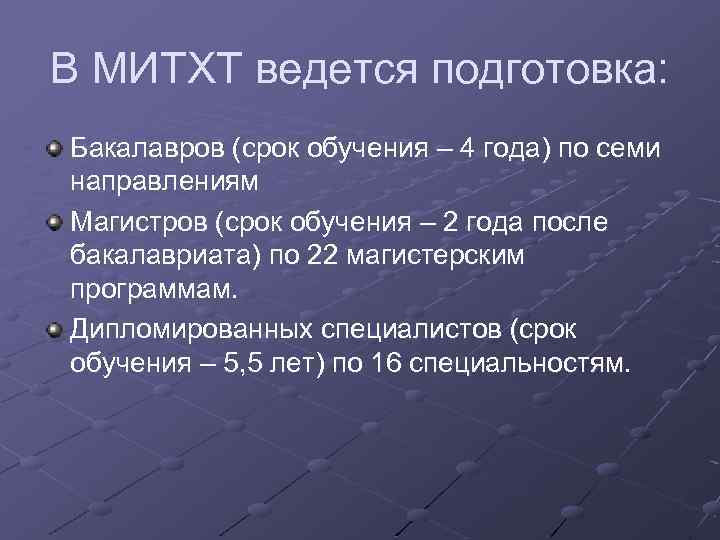 В МИТХТ ведется подготовка:

Бакалавров (срок обучения – 4 года) по семи направлениям

Магистров (срок обучения – 2 года после бакалавриата) по 22 магистерским программам.

Дипломированных специалистов (срок обучения – 5,5 лет) по 16 специальностям.